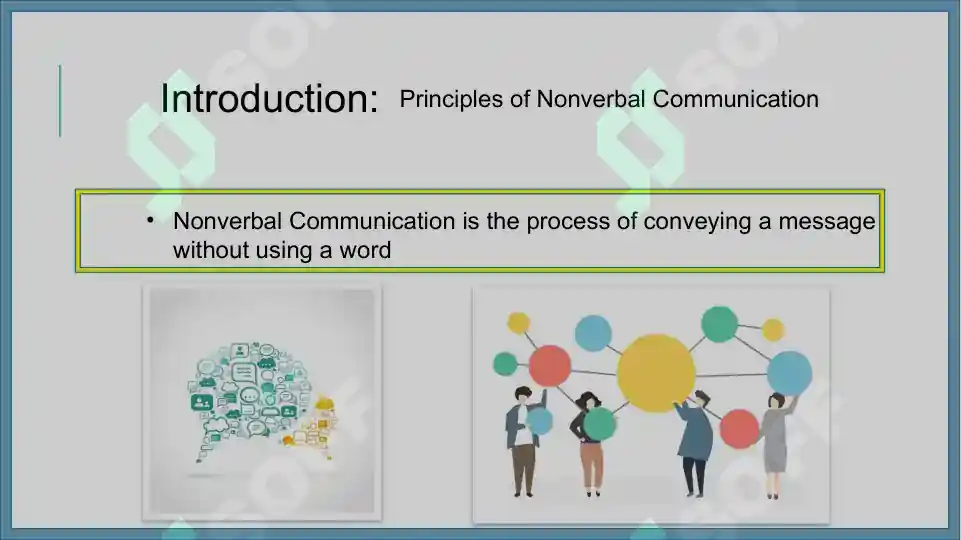 Introduction: Principles of Nonverbal Communication

• Nonverbal Communication is the process of conveying a message without using a word